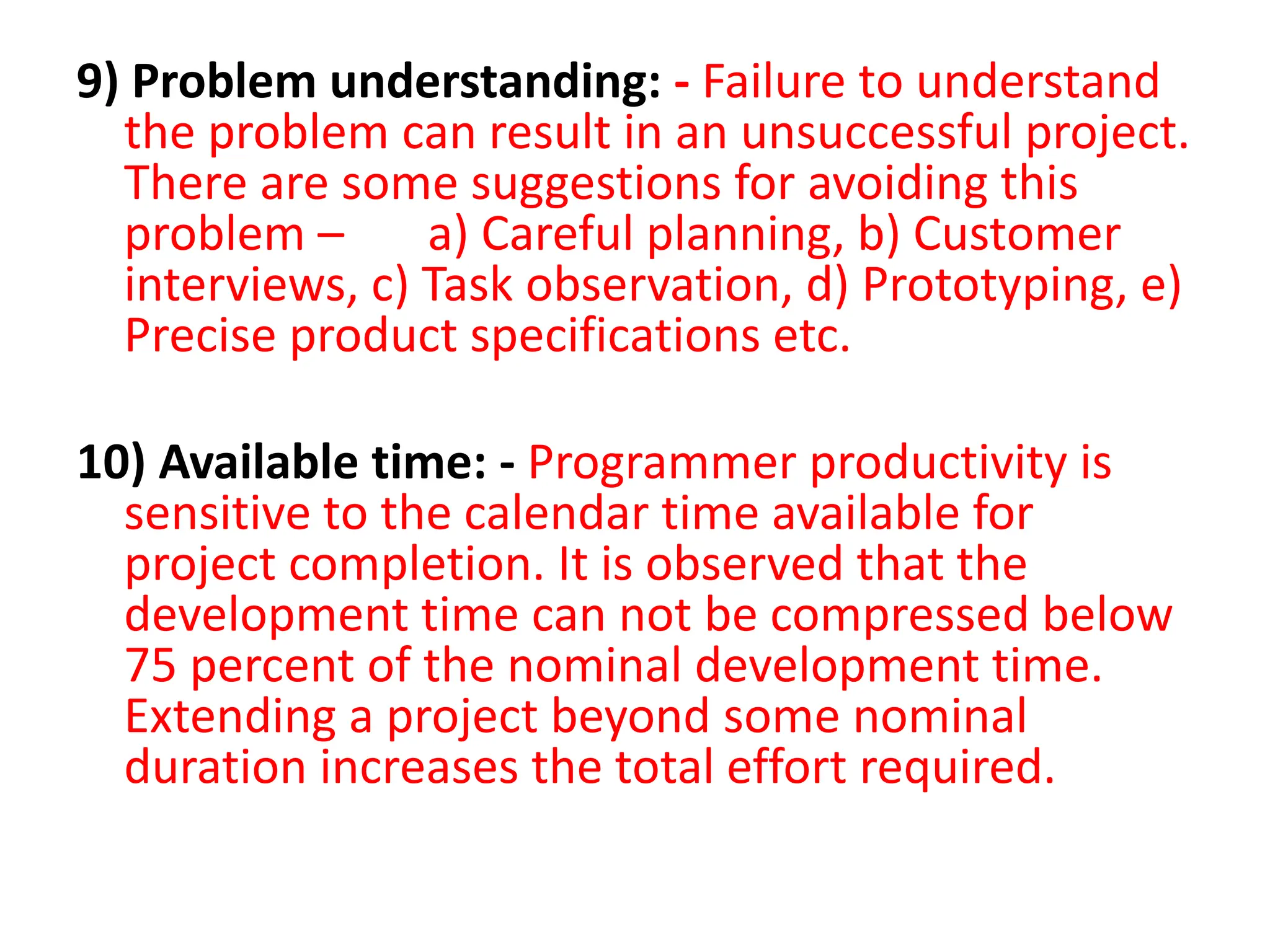 9) Problem understanding: - Failure to understand the problem can result in an unsuccessful project. There are some suggestions for avoiding this problem – a) Careful planning, b) Customer interviews, c) Task observation, d) Prototyping, e) Precise product specifications etc.

10) Available time: - Programmer productivity is sensitive to the calendar time available for project completion. It is observed that the development time can not be compressed below 75 percent of the nominal development time. Extending a project beyond some nominal duration increases the total effort required.